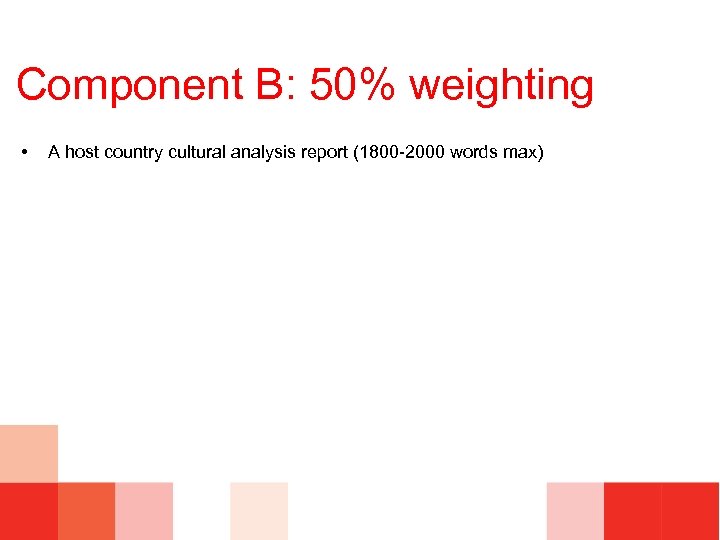 Component B: 50% weighting

• A host country cultural analysis report (1800-2000 words max)